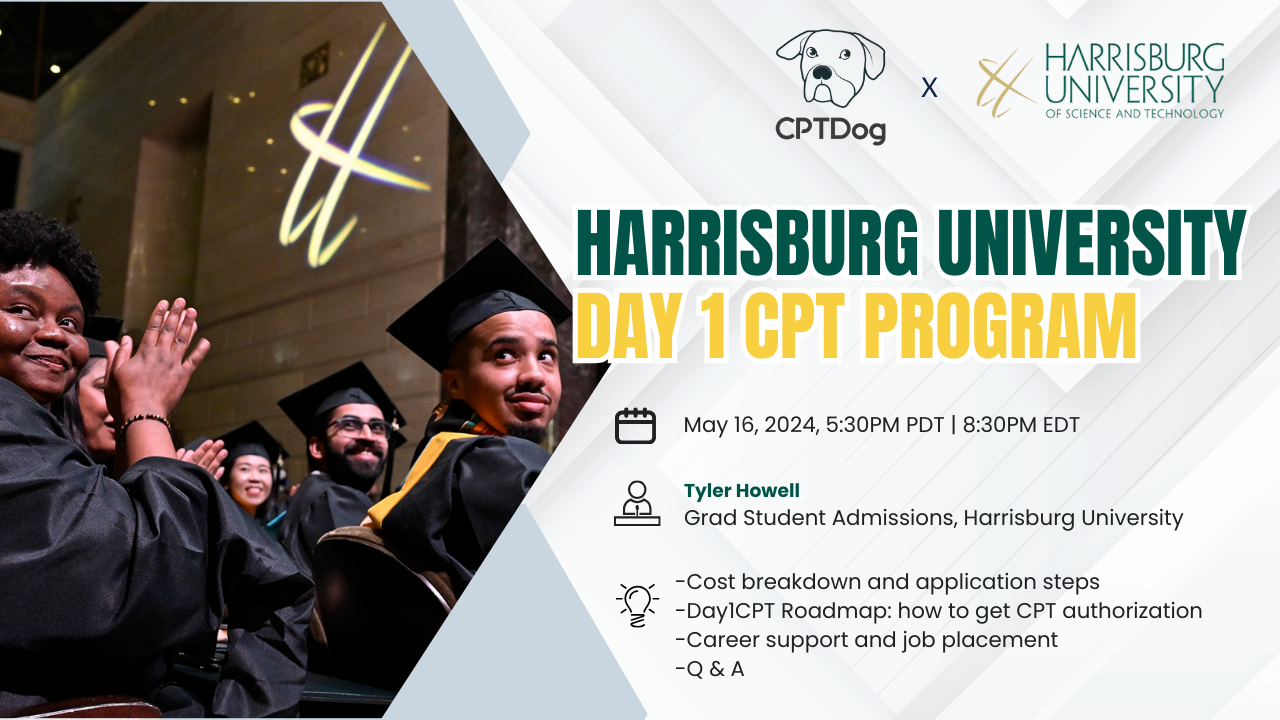 CPTDog

X

HARRISBURG UNIVERSITY OF SCIENCE AND TECHNOLOGY

HARRISBURG UNIVERSITY
DAY 1 CPT PROGRAM

May 16, 2024, 5:30PM PDT | 8:30PM EDT

Tyler Howell
Grad Student Admissions, Harrisburg University

-Cost breakdown and application steps
-Day1CPT Roadmap: how to get CPT authorization
-Career support and job placement
-Q & A